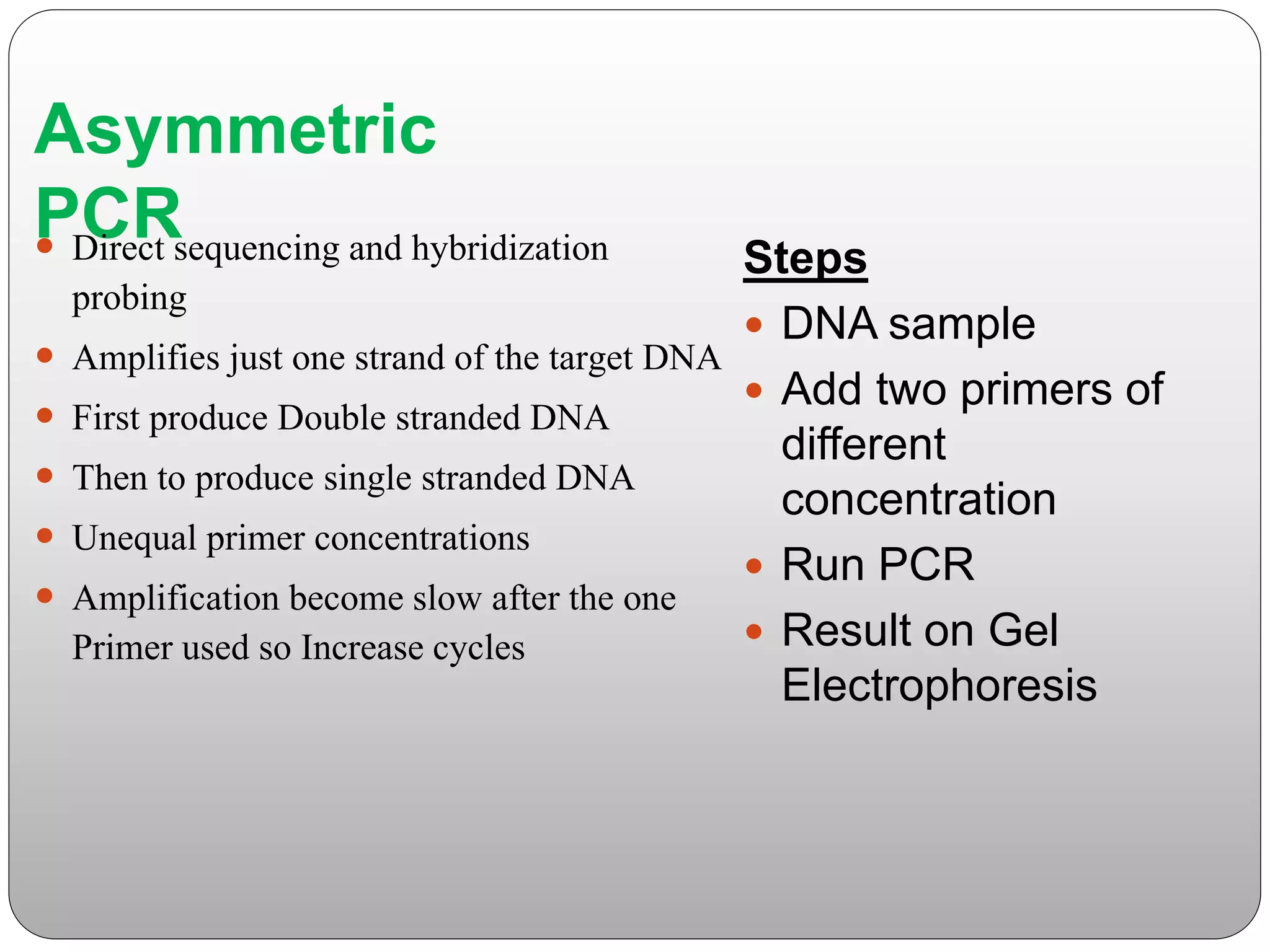 Asymmetric PCR

- Direct sequencing and hybridization probing
- Amplifies just one strand of the target DNA
- First produce Double stranded DNA
- Then to produce single stranded DNA
- Unequal primer concentrations
- Amplification become slow after the one Primer used so Increase cycles

Steps

- DNA sample
- Add two primers of different concentration
- Run PCR
- Result on Gel Electrophoresis